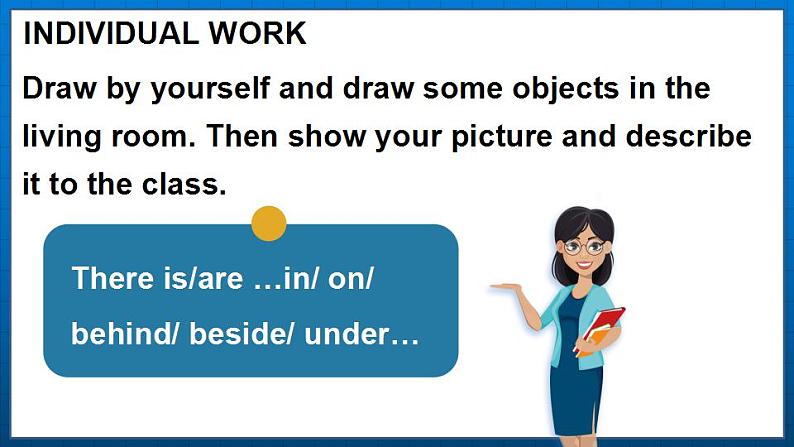 INDIVIDUAL WORK

Draw by yourself and draw some objects in the living room. Then show your picture and describe it to the class.

There is/are …in/ on/ behind/ beside/ under…